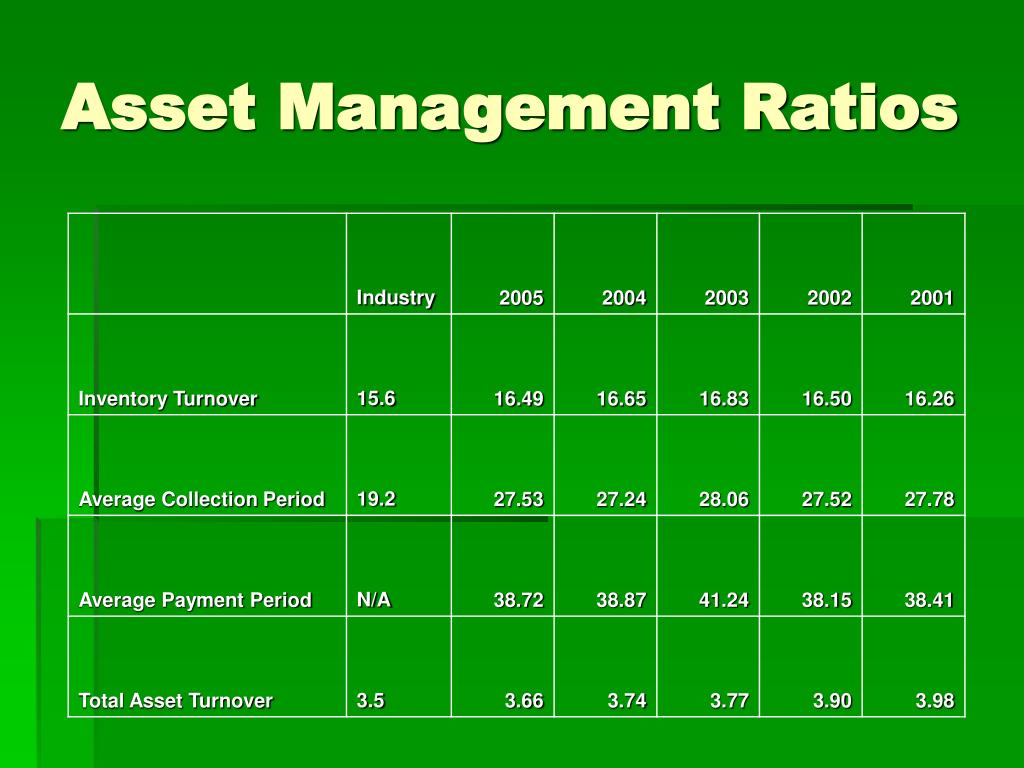 Asset Management Ratios

|  | Industry | 2005 | 2004 | 2003 | 2002 | 2001 |
|---|---|---|---|---|---|---|
| Inventory Turnover | 15.6 | 16.49 | 16.65 | 16.83 | 16.50 | 16.26 |
| Average Collection Period | 19.2 | 27.53 | 27.24 | 28.06 | 27.52 | 27.78 |
| Average Payment Period | N/A | 38.72 | 38.87 | 41.24 | 38.15 | 38.41 |
| Total Asset Turnover | 3.5 | 3.66 | 3.74 | 3.77 | 3.90 | 3.98 |